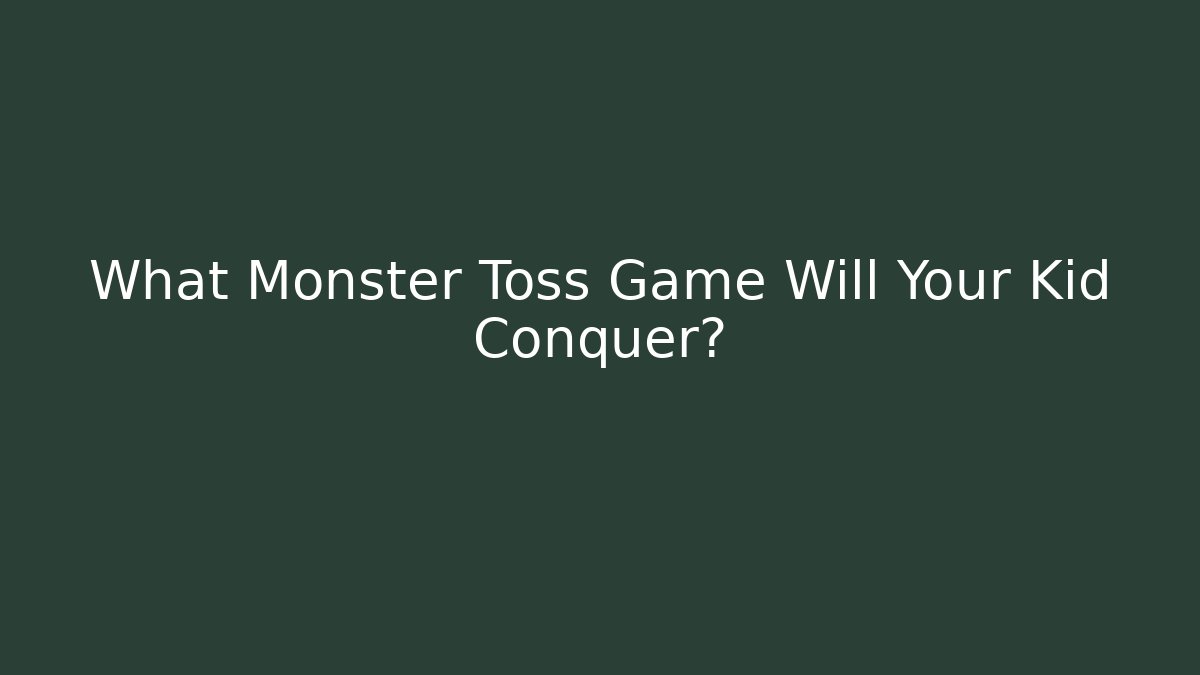 What Monster Toss Game Will Your Kid Conquer?